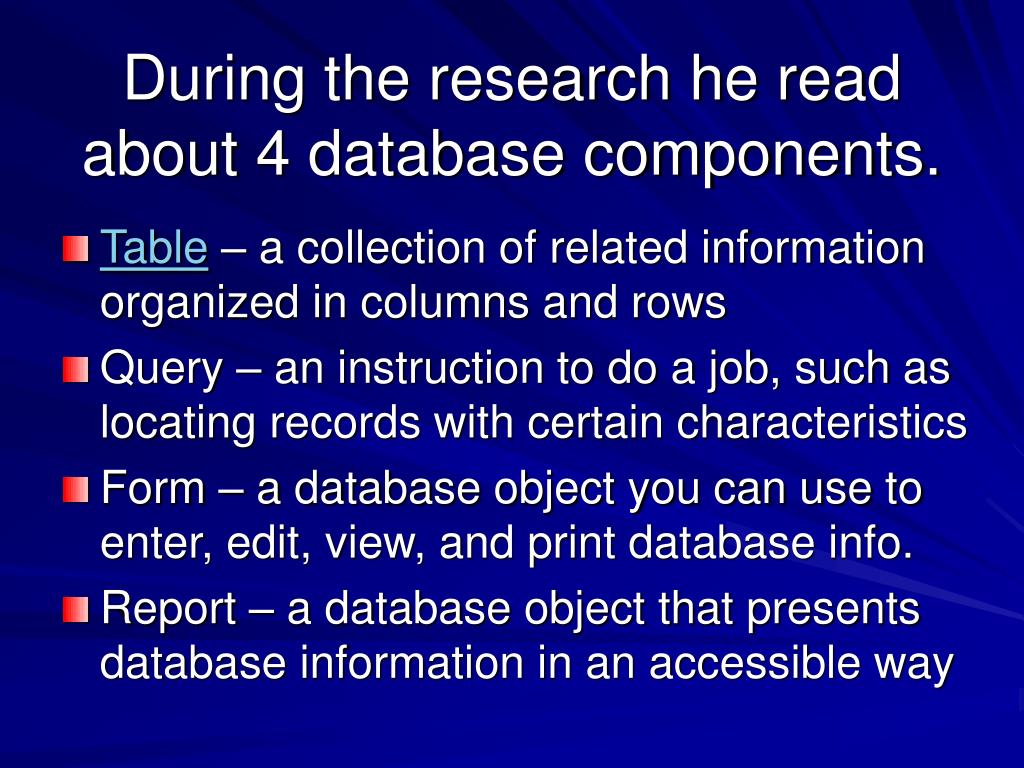 During the research he read about 4 database components.

Table – a collection of related information organized in columns and rows

Query – an instruction to do a job, such as locating records with certain characteristics

Form – a database object you can use to enter, edit, view, and print database info.

Report – a database object that presents database information in an accessible way